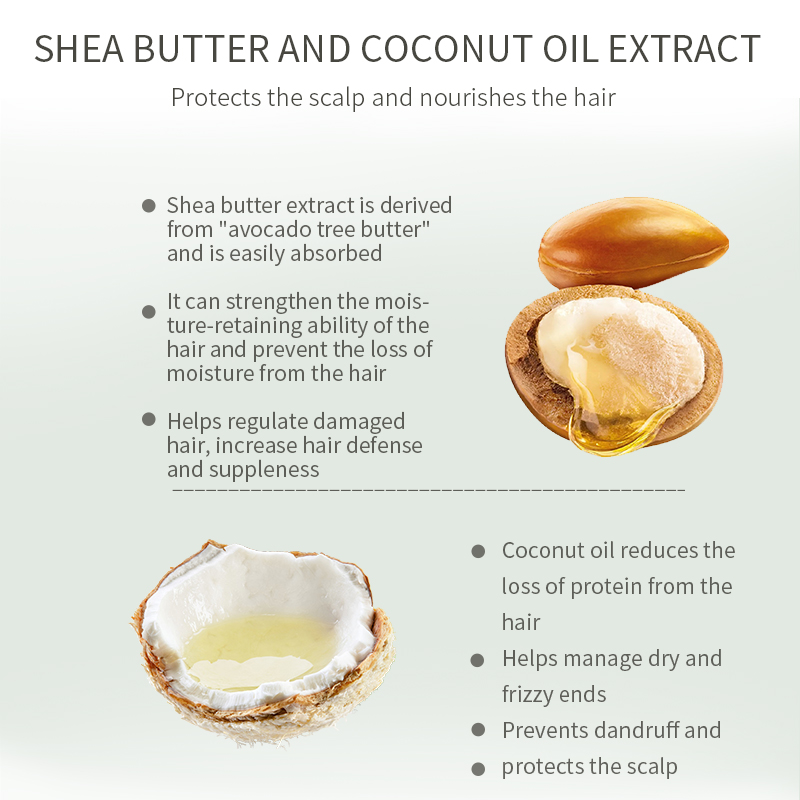 SHEA BUTTER AND COCONUT OIL EXTRACT

Protects the scalp and nourishes the hair

● Shea butter extract is derived from "avocado tree butter" and is easily absorbed

● It can strengthen the moisture-retaining ability of the hair and prevent the loss of moisture from the hair

● Helps regulate damaged hair, increase hair defense and suppleness

● Coconut oil reduces the loss of protein from the hair

● Helps manage dry and frizzy ends

● Prevents dandruff and

● protects the scalp